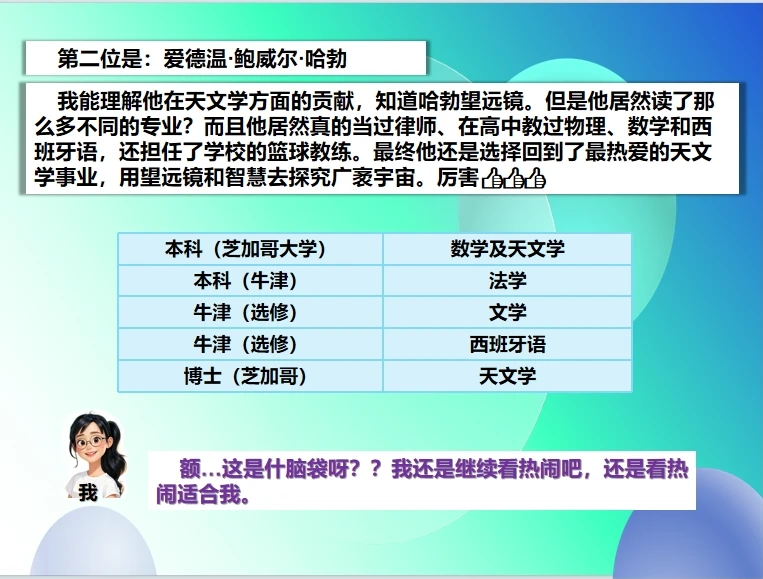 第二位是：爱德温·鲍威尔·哈勃

我能理解他在天文学方面的贡献，知道哈勃望远镜。但是他居然读了那么多不同的专业？而且他居然真的当过律师、在高中教过物理、数学和西班牙语，还担任了学校的篮球教练。最终他还是选择回到了最热爱的天文学事业，用望远镜和智慧去探究广袤宇宙。厉害👍👍👍

| 本科（芝加哥大学） | 数学及天文学 |
|---|---|
| 本科（牛津） | 法学 |
| 牛津（选修） | 文学 |
| 牛津（选修） | 西班牙语 |
| 博士（芝加哥） | 天文学 |

我

额…这是什脑袋呀？？我还是继续看热闹吧，还是看热闹适合我。